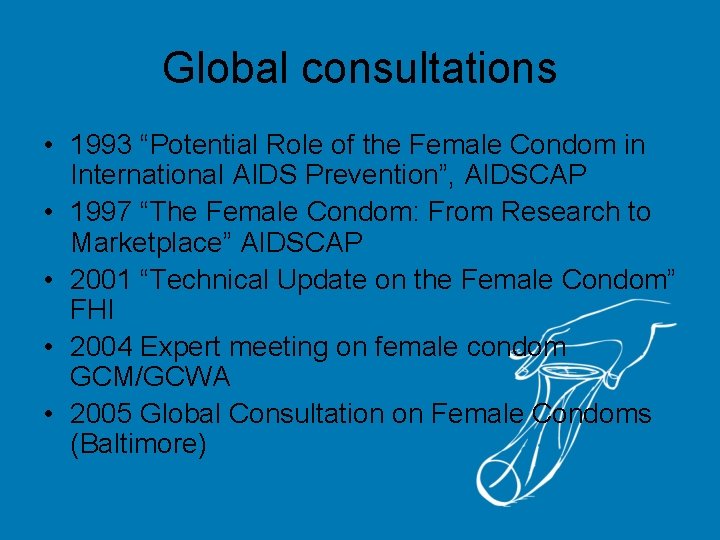 Global consultations

• 1993 “Potential Role of the Female Condom in International AIDS Prevention”, AIDSCAP
• 1997 “The Female Condom: From Research to Marketplace” AIDSCAP
• 2001 “Technical Update on the Female Condom” FHI
• 2004 Expert meeting on female condom GCM/GCWA
• 2005 Global Consultation on Female Condoms (Baltimore)